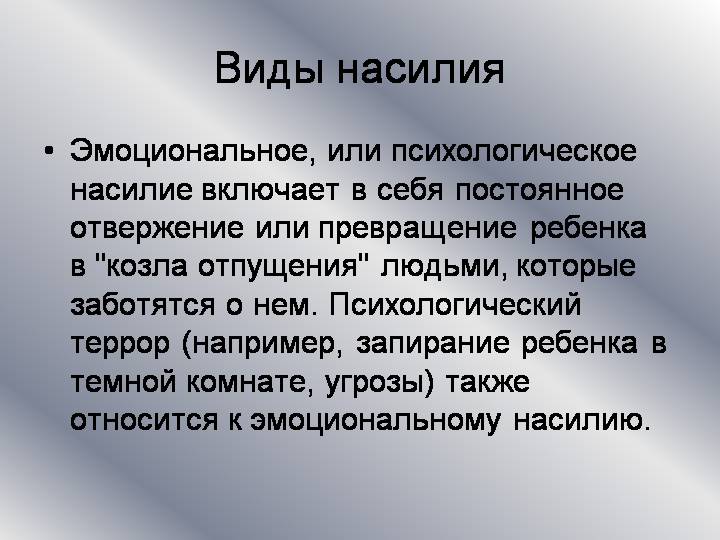 Виды насилия

• Эмоциональное, или психологическое насилие включает в себя постоянное отвержение или превращение ребенка в "козла отпущения" людьми, которые заботятся о нем. Психологический террор (например, запирание ребенка в темной комнате, угрозы) также относится к эмоциональному насилию.